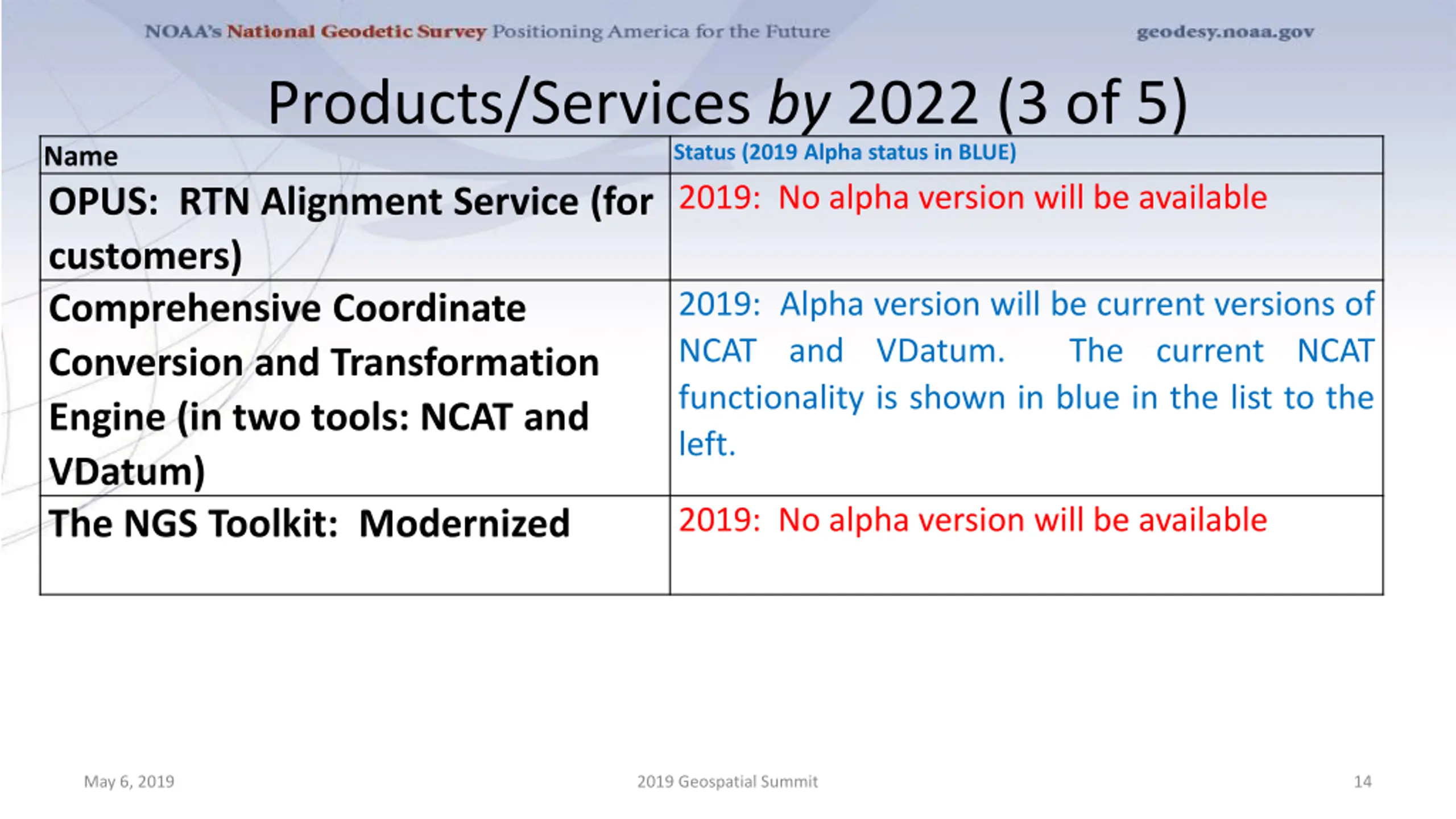 NOAA's National Geodetic Survey Positioning America for the Future

geodesy.noaa.gov

Products/Services by 2022 (3 of 5)

| Name | Status (2019 Alpha status in BLUE) |
|---|---|
| OPUS: RTN Alignment Service (for customers) | 2019: No alpha version will be available |
| Comprehensive Coordinate Conversion and Transformation Engine (in two tools: NCAT and VDatum) | 2019: Alpha version will be current versions of NCAT and VDatum. The current NCAT functionality is shown in blue in the list to the left. |
| The NGS Toolkit: Modernized | 2019: No alpha version will be available |

May 6, 2019

2019 Geospatial Summit

14